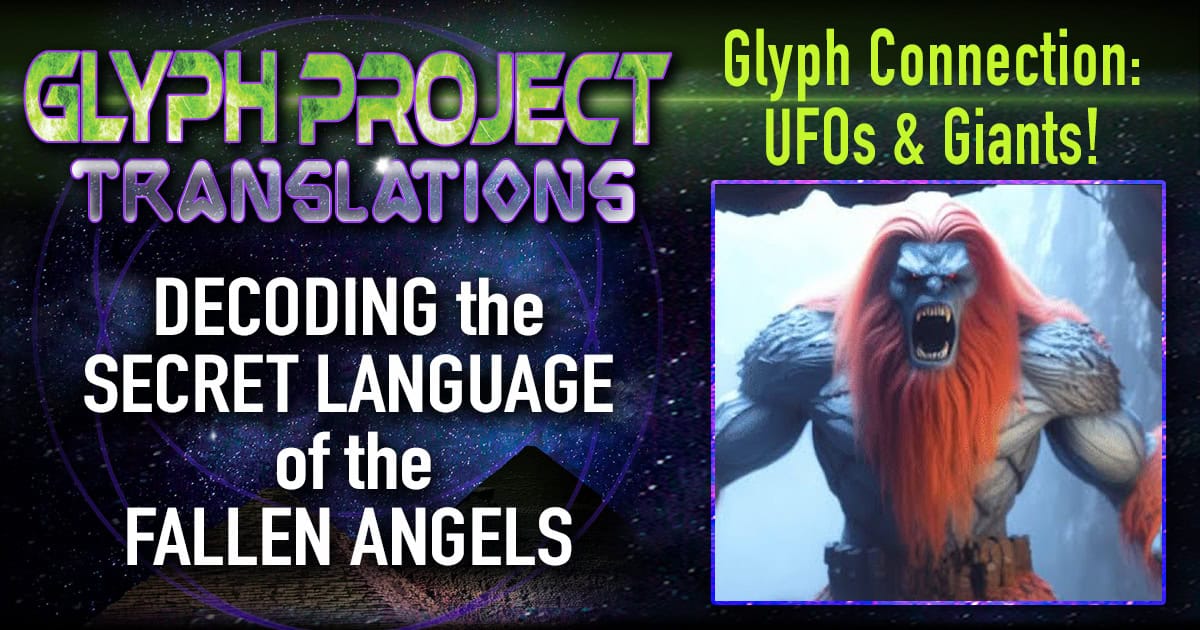 GLYPH PROJECT
TRANSLATIONS

DECODING the SECRET LANGUAGE of the FALLEN ANGELS

Glyph Connection: UFOs & Giants!